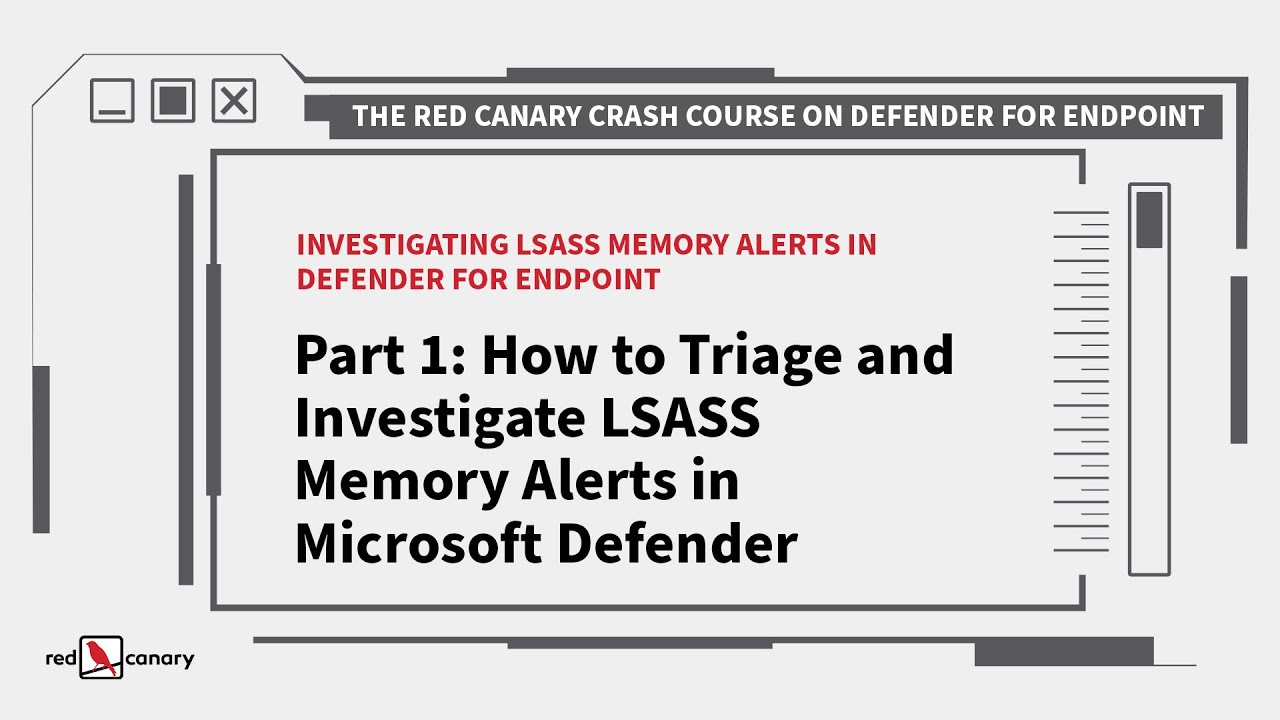 THE RED CANARY CRASH COURSE ON DEFENDER FOR ENDPOINT

INVESTIGATING LSASS MEMORY ALERTS IN DEFENDER FOR ENDPOINT

Part 1: How to Triage and Investigate LSASS Memory Alerts in Microsoft Defender

red canary